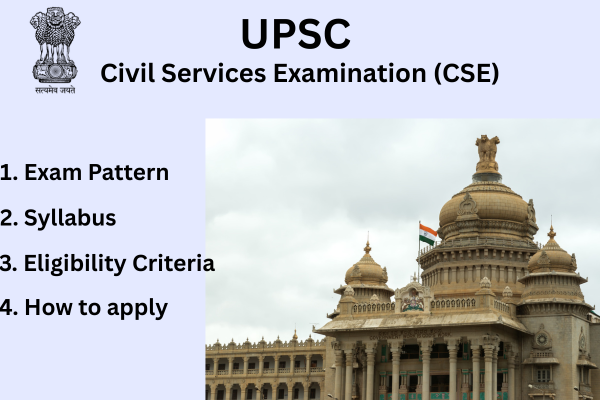 सत्यमेव जयते

UPSC
Civil Services Examination (CSE)

1. Exam Pattern
2. Syllabus
3. Eligibility Criteria
4. How to apply